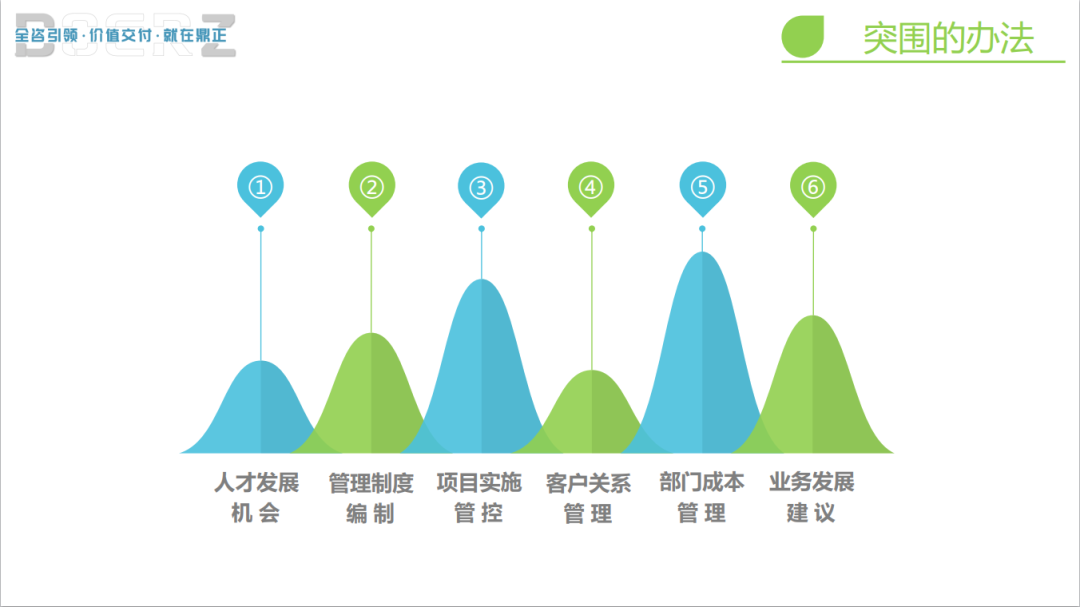 BOERZ
全咨引领·价值交付·就在鼎正

突围的办法

①
②
③
④
⑤
⑥

人才发展机会

管理制度编制

项目实施管控

客户关系管理

部门成本管理

业务发展建议